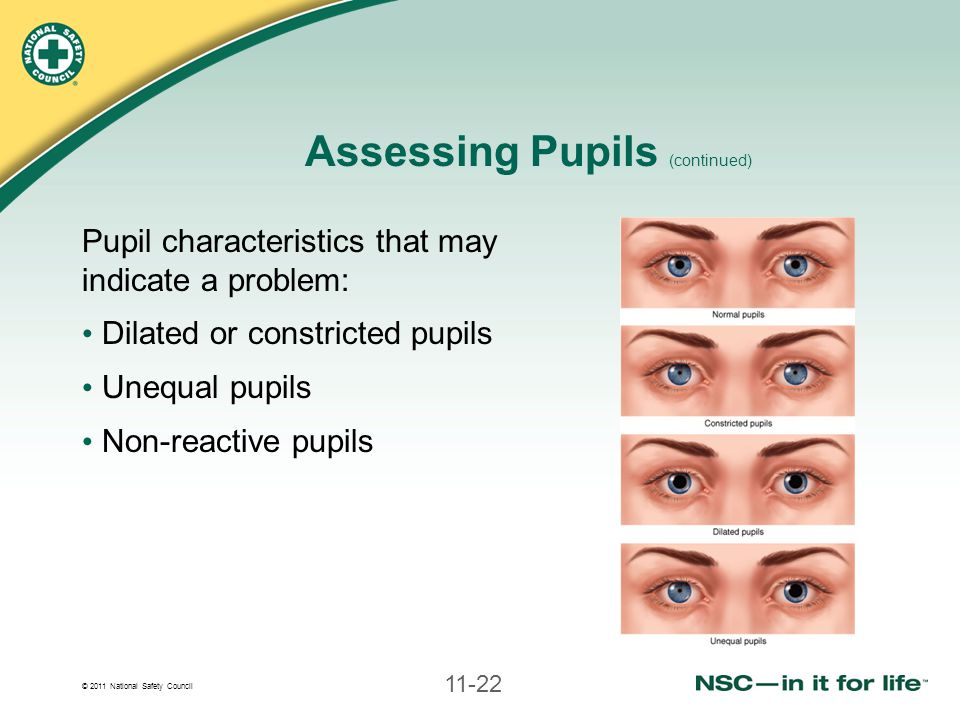 NATIONAL SAFETY COUNCIL

Assessing Pupils (continued)

Pupil characteristics that may indicate a problem:

• Dilated or constricted pupils
• Unequal pupils
• Non-reactive pupils

Normal pupils

Constricted pupils

Dilated pupils

Unequal pupils

© 2011 National Safety Council

11-22

NSC—in it for life™